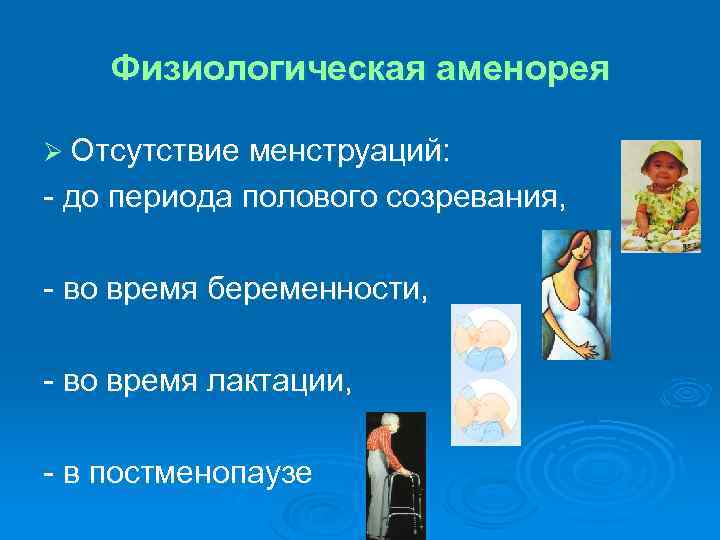 Физиологическая аменорея

➢ Отсутствие менструаций:
- до периода полового созревания,

- во время беременности,

- во время лактации,

- в постменопаузе